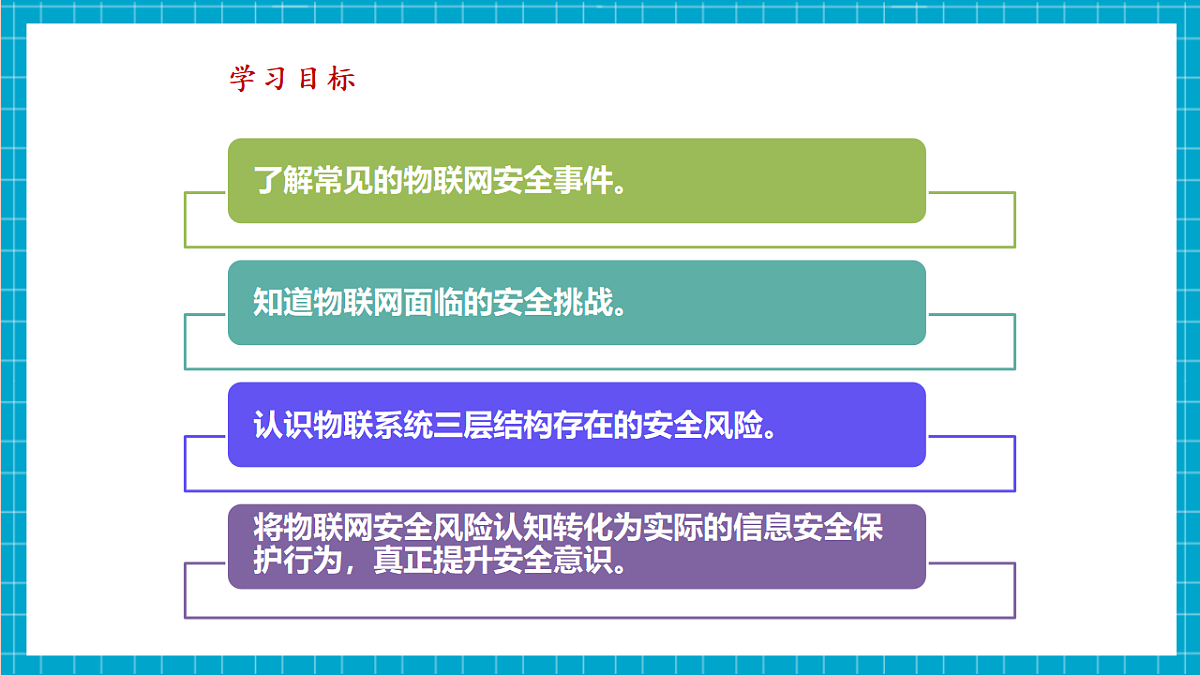 学习目标

了解常见的物联网安全事件。

知道物联网面临的安全挑战。

认识物联系统三层结构存在的安全风险。

将物联网安全风险认知转化为实际的信息安全保护行为，真正提升安全意识。